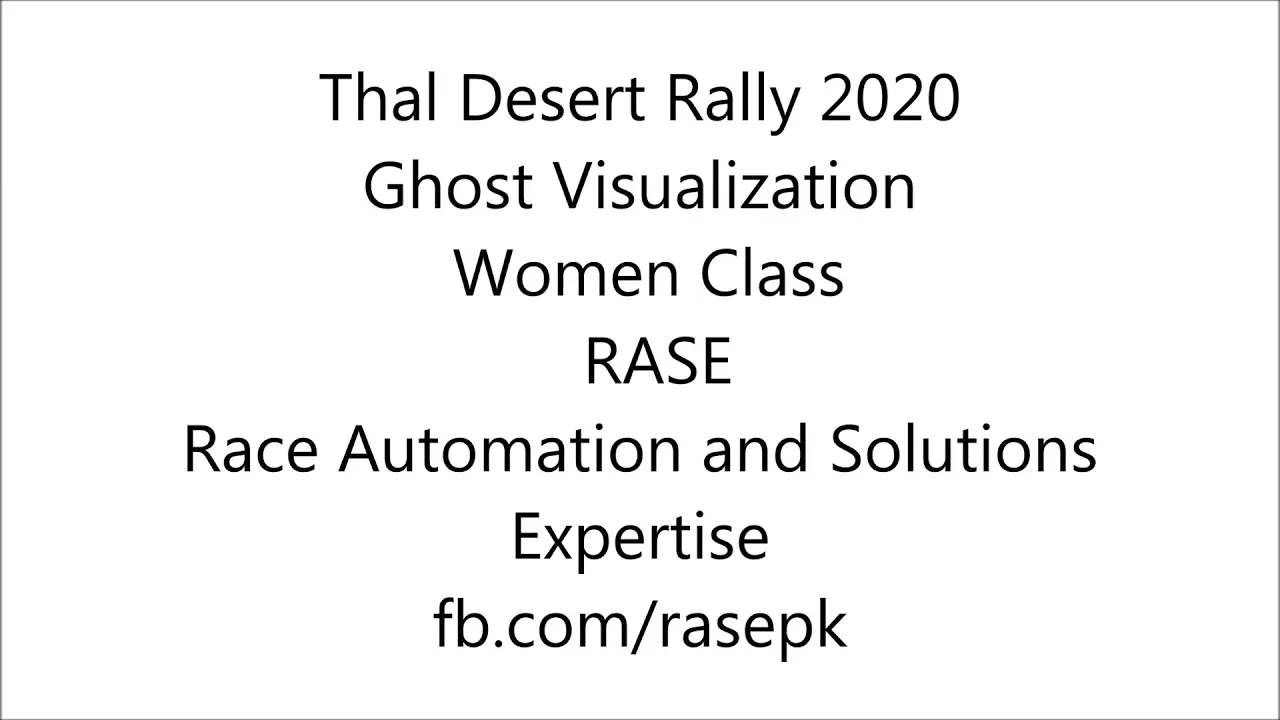 Thal Desert Rally 2020
Ghost Visualization
Women Class
RASE
Race Automation and Solutions Expertise
fb.com/rasepk